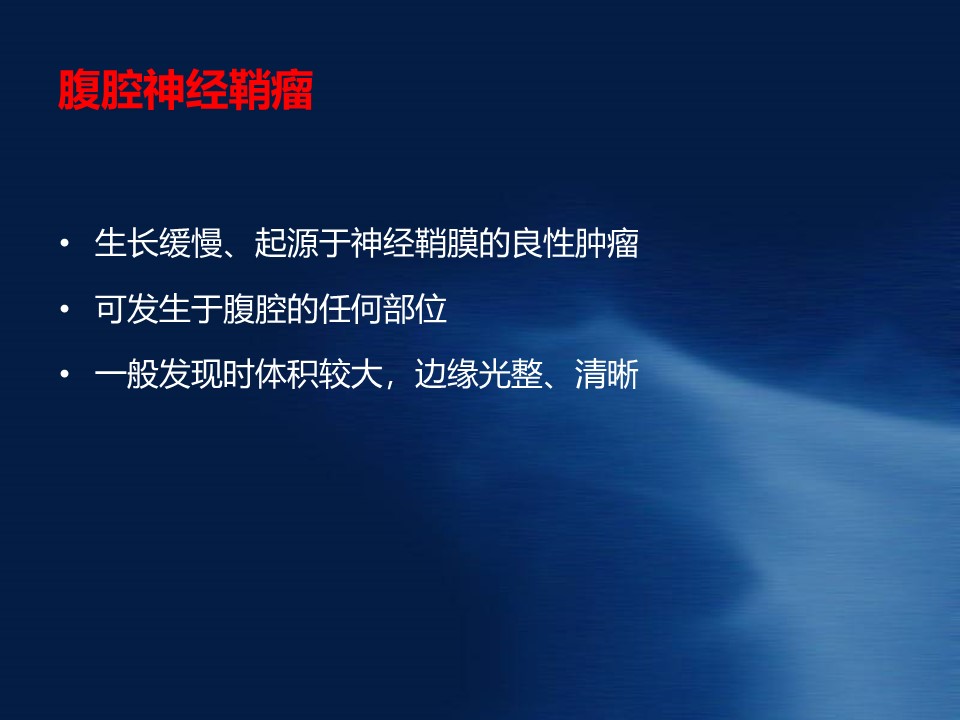 腹腔神经鞘瘤

• 生长缓慢、起源于神经鞘膜的良性肿瘤
• 可发生于腹腔的任何部位
• 一般发现时体积较大，边缘光整、清晰